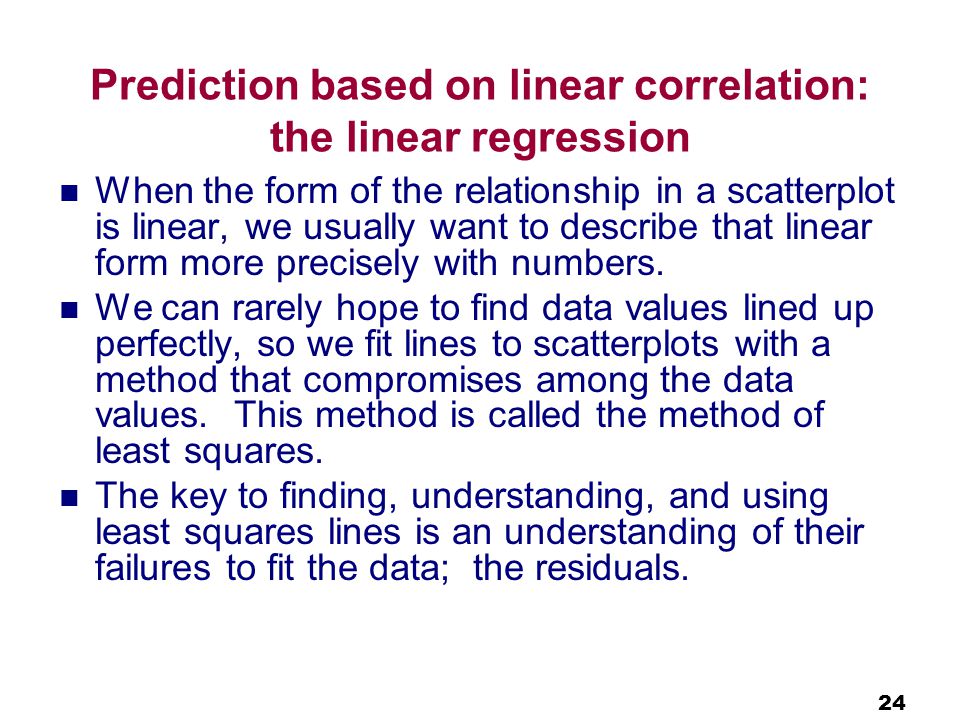 Prediction based on linear correlation: the linear regression

- When the form of the relationship in a scatterplot is linear, we usually want to describe that linear form more precisely with numbers.
- We can rarely hope to find data values lined up perfectly, so we fit lines to scatterplots with a method that compromises among the data values. This method is called the method of least squares.
- The key to finding, understanding, and using least squares lines is an understanding of their failures to fit the data; the residuals.

24